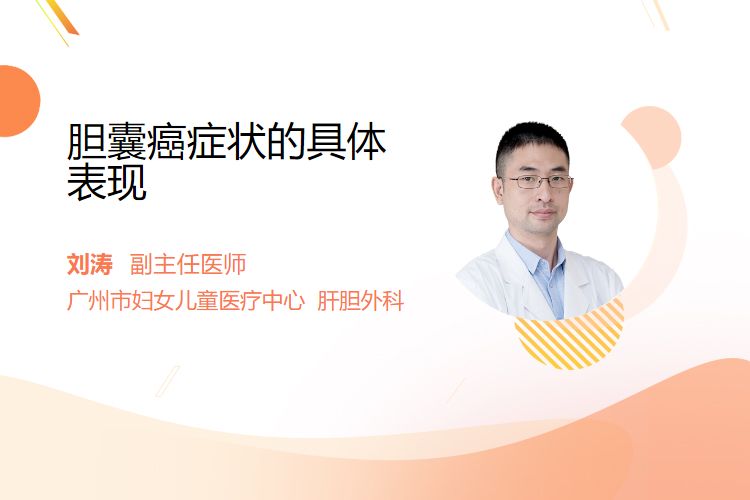 胆囊癌症状的具体表现

刘涛 副主任医师
广州市妇女儿童医疗中心 肝胆外科